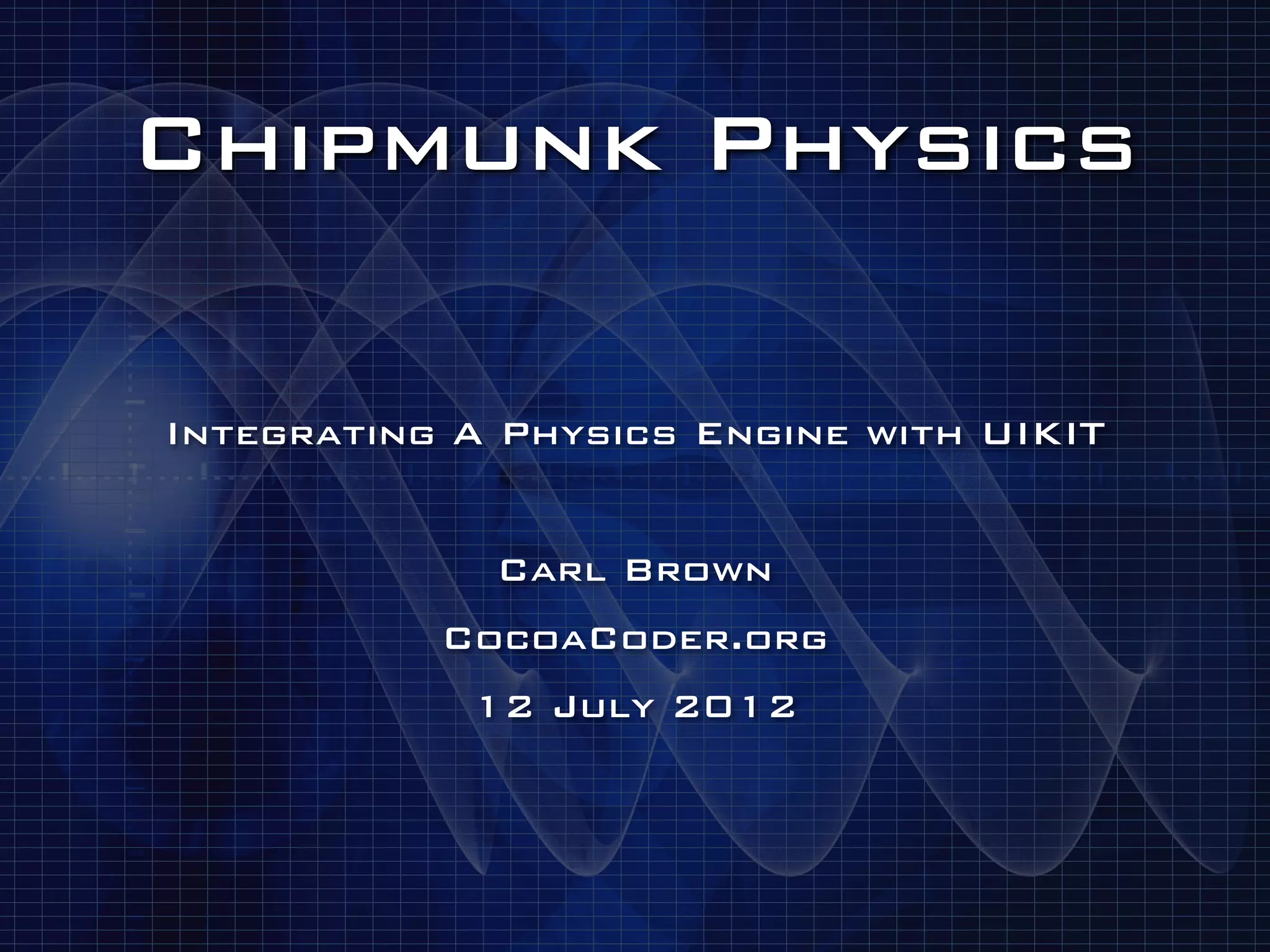 Chipmunk Physics

Integrating A Physics Engine with UIKIT

Carl Brown

CocoaCoder.org

12 July 2012